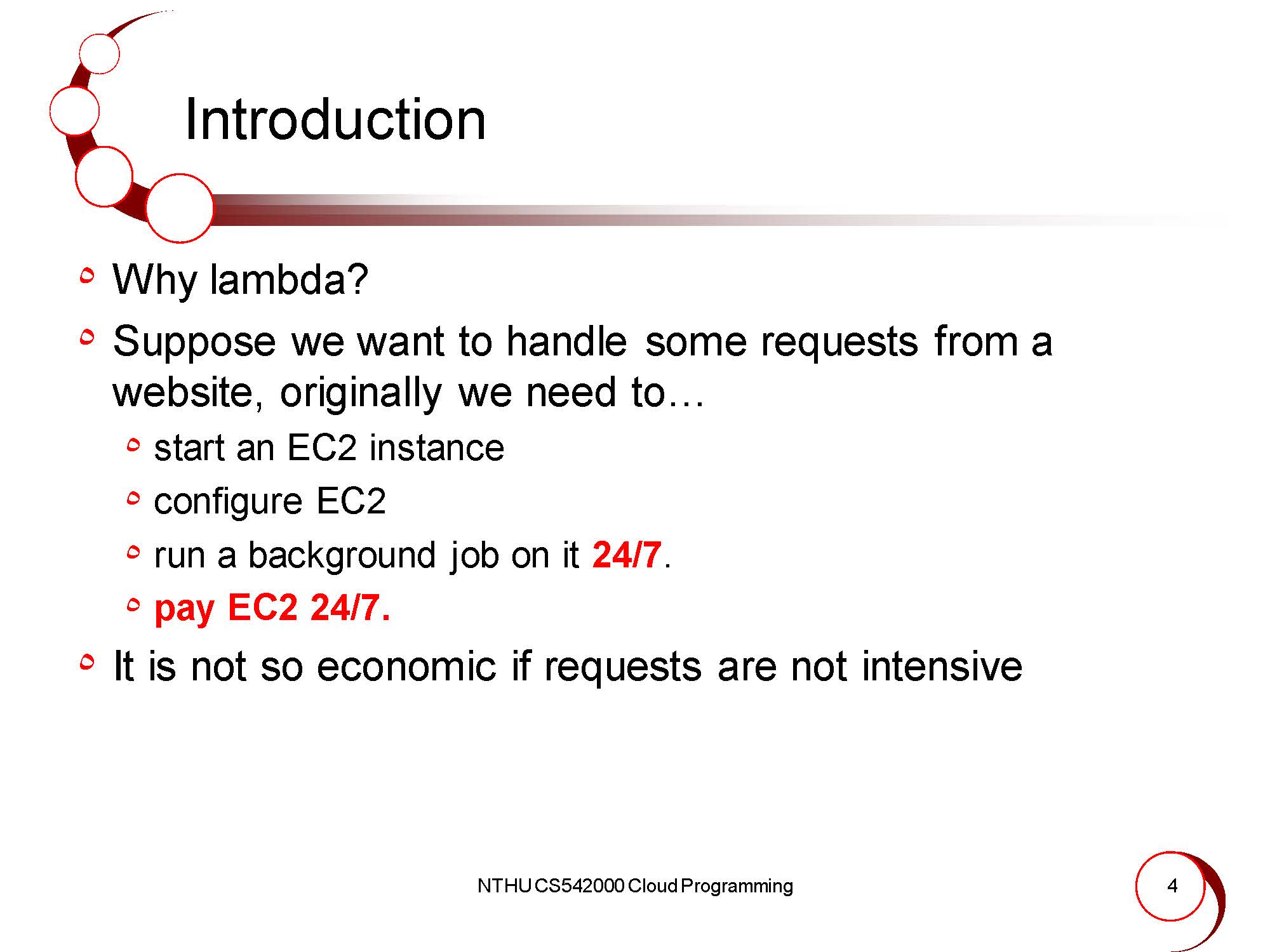 Introduction

Why lambda?

Suppose we want to handle some requests from a website, originally we need to…

start an EC2 instance

configure EC2

run a background job on it 24/7.

pay EC2 24/7.

It is not so economic if requests are not intensive

NTHU CS542000 Cloud Programming

4